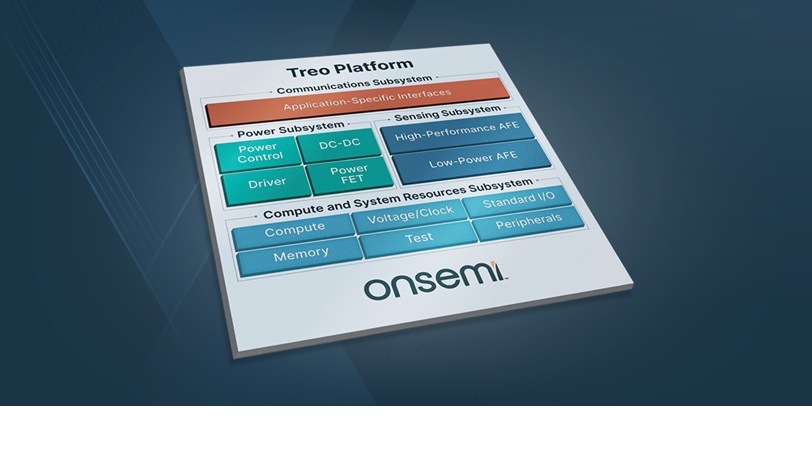 Treo Platform

Communications Subsystem

Application-Specific Interfaces

Power Subsystem

Power Control

DC-DC

Driver

Power FET

Sensing Subsystem

High-Performance AFE

Low-Power AFE

Compute and System Resources Subsystem

Compute

Voltage/Clock

Standard I/O

Memory

Test

Peripherals

onsemi